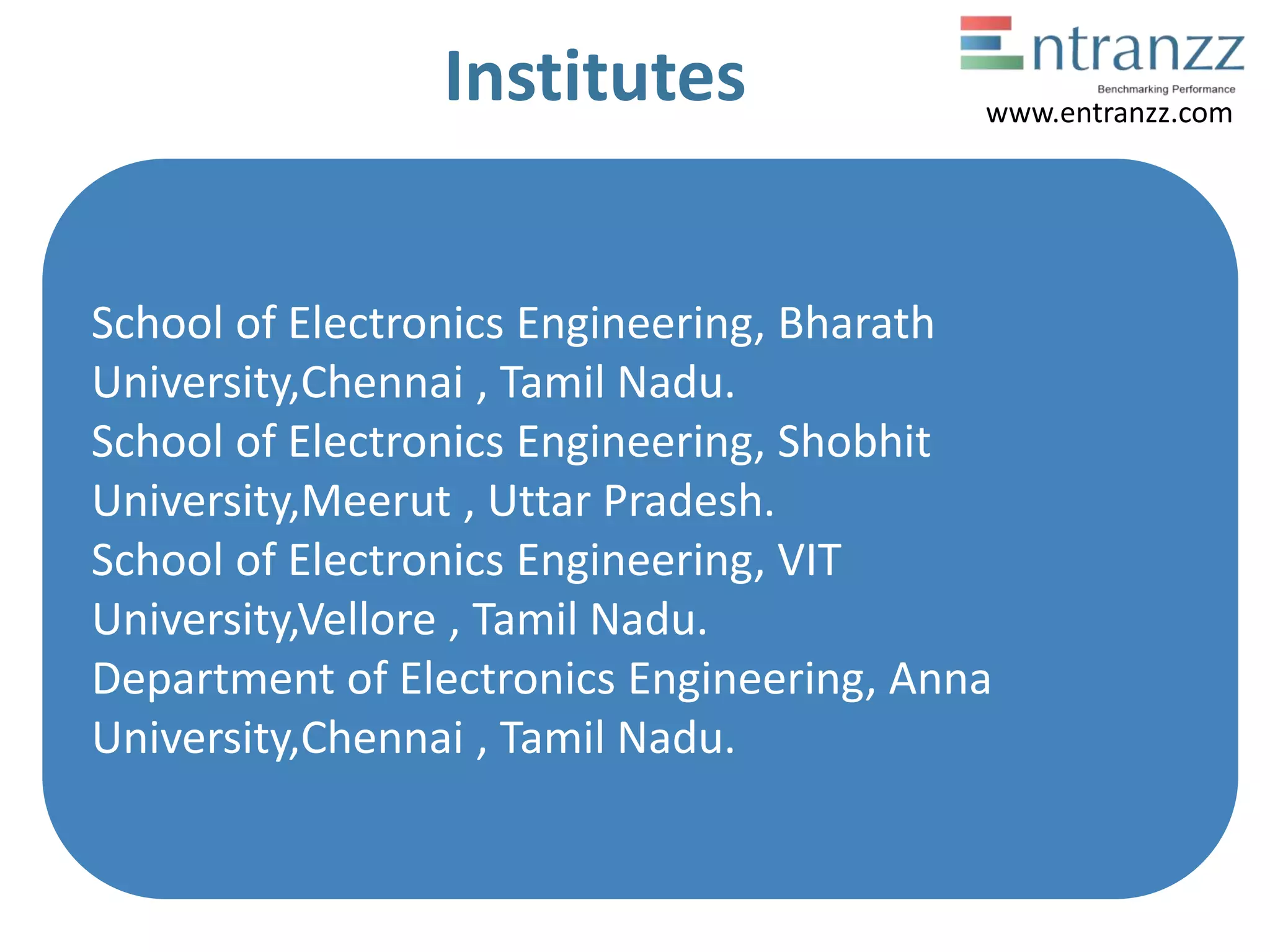 Institutes

Entranzz
Benchmarking Performance
www.entranzz.com

School of Electronics Engineering, Bharath University,Chennai , Tamil Nadu.
School of Electronics Engineering, Shobhit University,Meerut , Uttar Pradesh.
School of Electronics Engineering, VIT University,Vellore , Tamil Nadu.
Department of Electronics Engineering, Anna University,Chennai , Tamil Nadu.